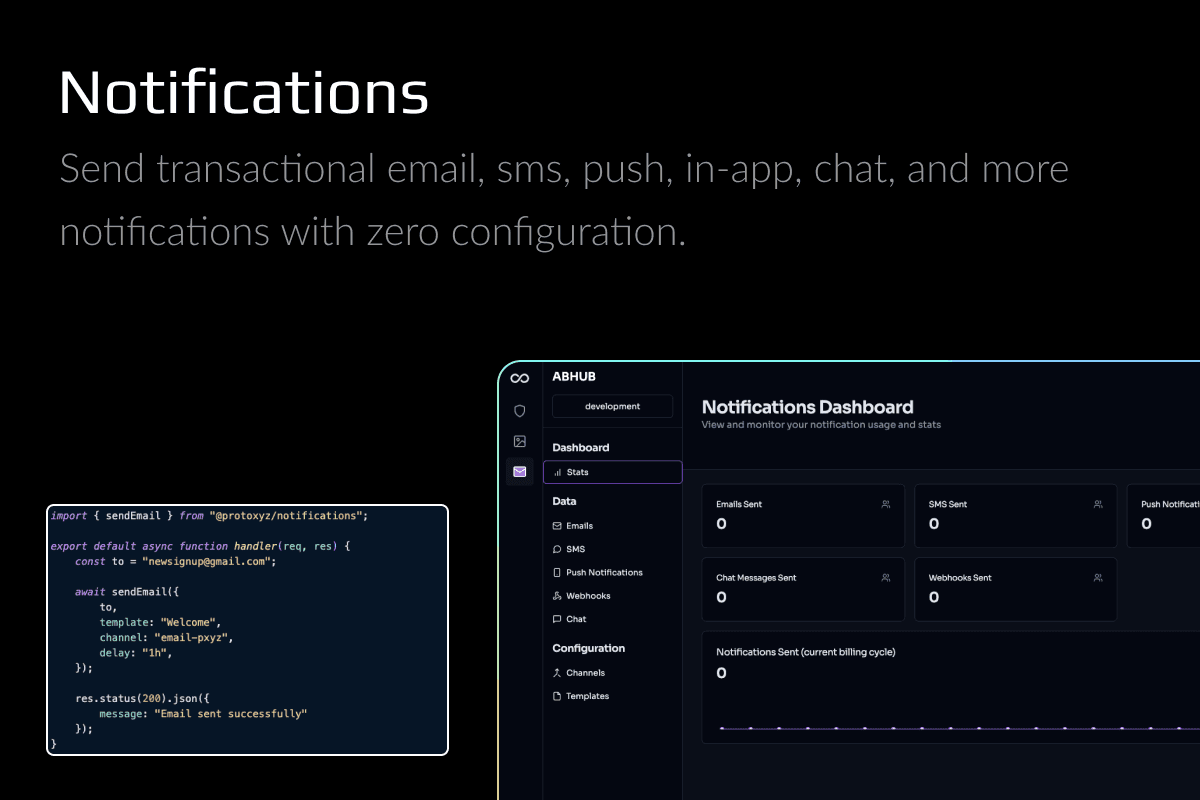 Notifications

Send transactional email, sms, push, in-app, chat, and more notifications with zero configuration.

import { sendEmail } from "@protoxyz/notifications";

export default async function handler(req, res) {
const to = "newsignup@gmail.com";

await sendEmail({
to,
template: "Welcome",
channel: "email-pxyz",
delay: "1h",
});

res.status(200).json({
message: "Email sent successfully"
});
}

ABHUB

development

Dashboard

Stats

Data

Emails

SMS

Push Notifications

Webhooks

Chat

Configuration

Channels

Templates

Notifications Dashboard

View and monitor your notification usage and stats

Emails Sent

0

SMS Sent

0

Push Notificati

0

Chat Messages Sent

0

Webhooks Sent

0

Notifications Sent (current billing cycle)

0